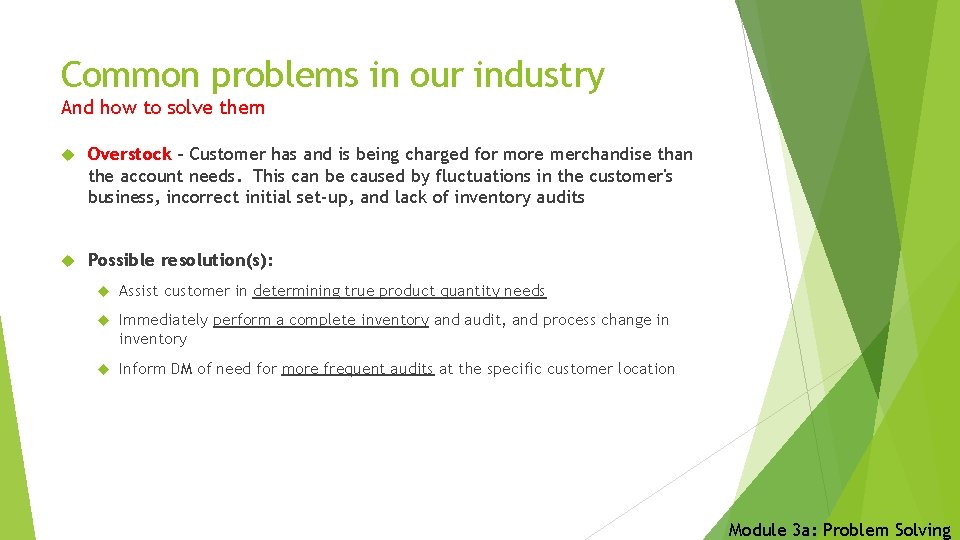 Common problems in our industry
And how to solve them

Overstock – Customer has and is being charged for more merchandise than the account needs. This can be caused by fluctuations in the customer's business, incorrect initial set-up, and lack of inventory audits

Possible resolution(s):

Assist customer in determining true product quantity needs

Immediately perform a complete inventory and audit, and process change in inventory

Inform DM of need for more frequent audits at the specific customer location

Module 3a: Problem Solving